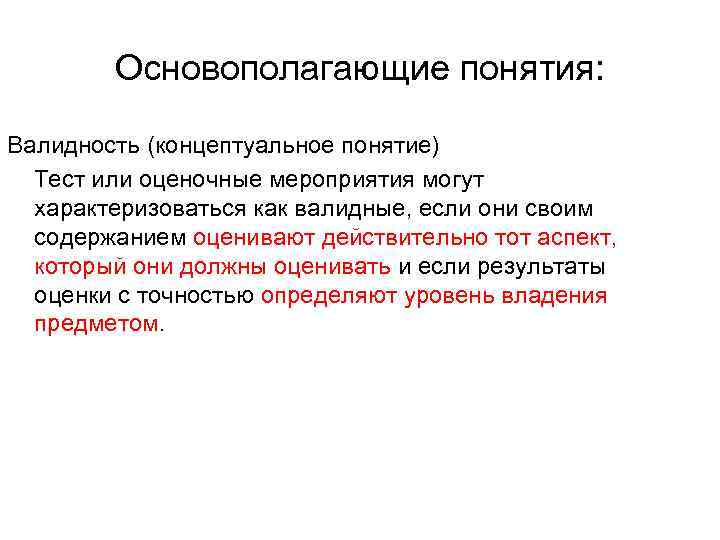 Основополагающие понятия:

Валидность (концептуальное понятие)

Тест или оценочные мероприятия могут характеризоваться как валидные, если они своим содержанием оценивают действительно тот аспект, который они должны оценивать и если результаты оценки с точностью определяют уровень владения предметом.